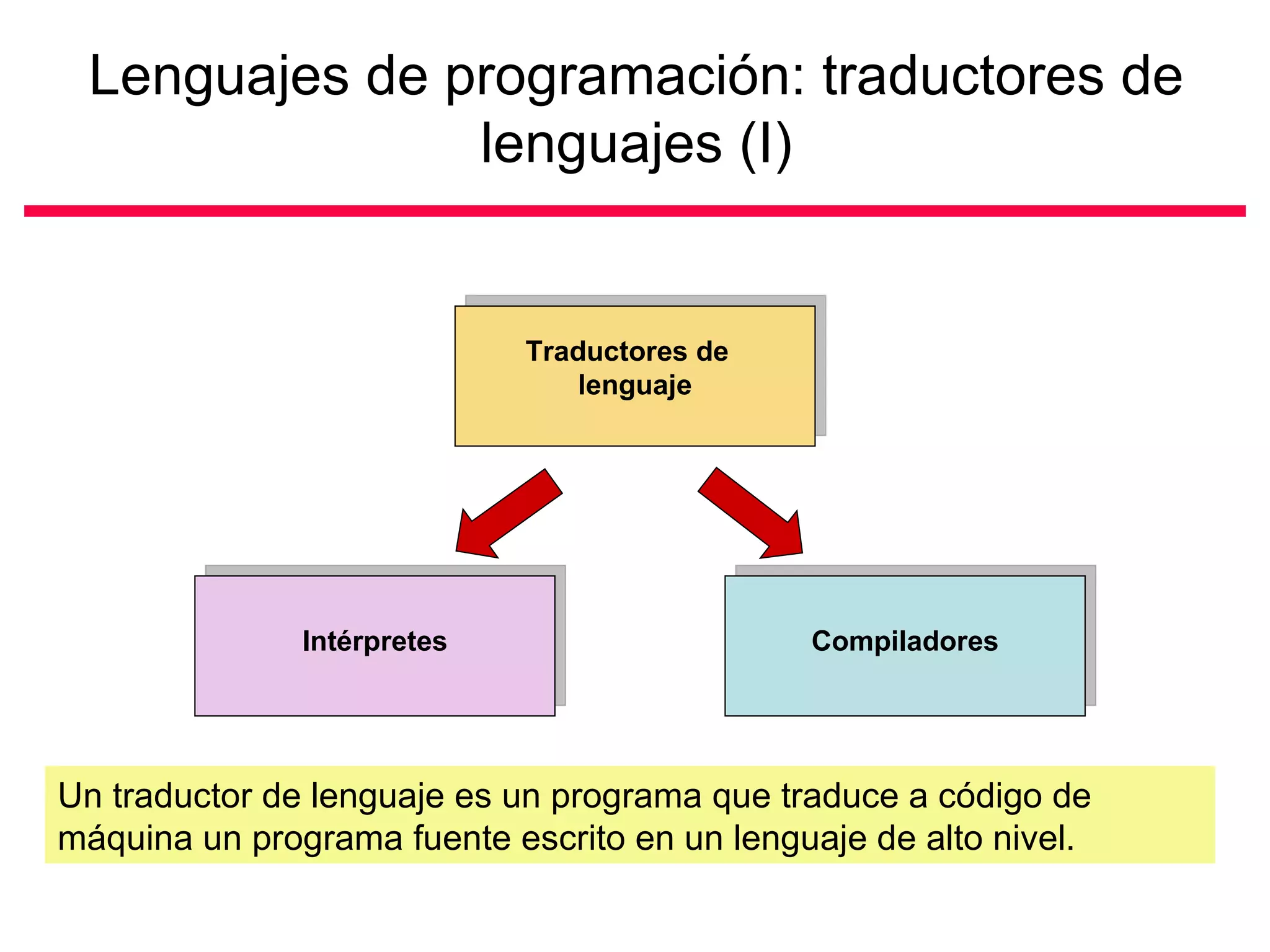 Lenguajes de programación: traductores de lenguajes (I)

Traductores de lenguaje

Intérpretes

Compiladores

Un traductor de lenguaje es un programa que traduce a código de máquina un programa fuente escrito en un lenguaje de alto nivel.